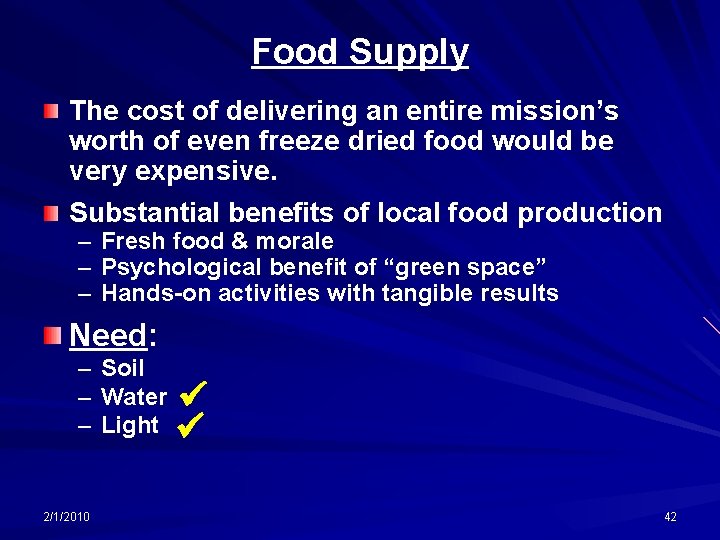 Food Supply

The cost of delivering an entire mission's worth of even freeze dried food would be very expensive.

Substantial benefits of local food production
– Fresh food & morale
– Psychological benefit of "green space"
– Hands-on activities with tangible results

Need:
– Soil
– Water ✓
– Light ✓

2/1/2010

42